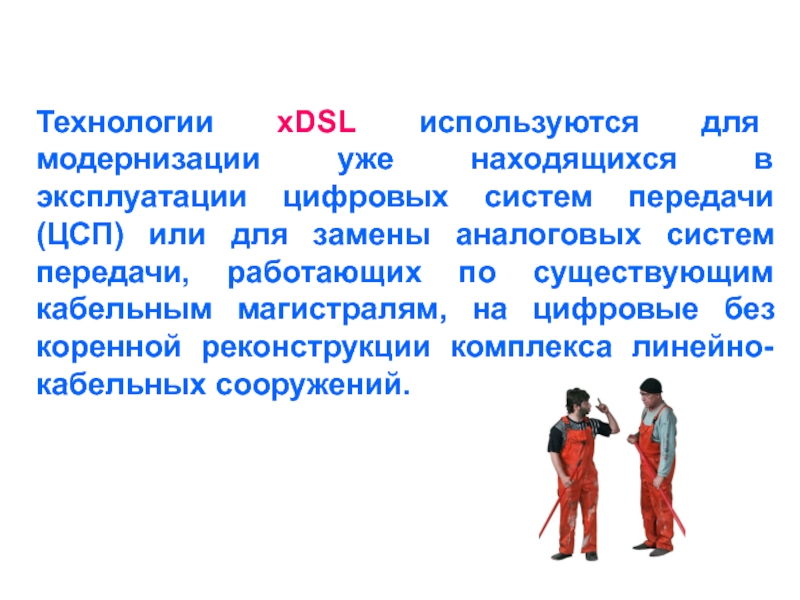 Технологии xDSL используются для модернизации уже находящихся в эксплуатации цифровых систем передачи (ЦСП) или для замены аналоговых систем передачи, работающих по существующим кабельным магистралям, на цифровые без коренной реконструкции комплекса линейно-кабельных сооружений.